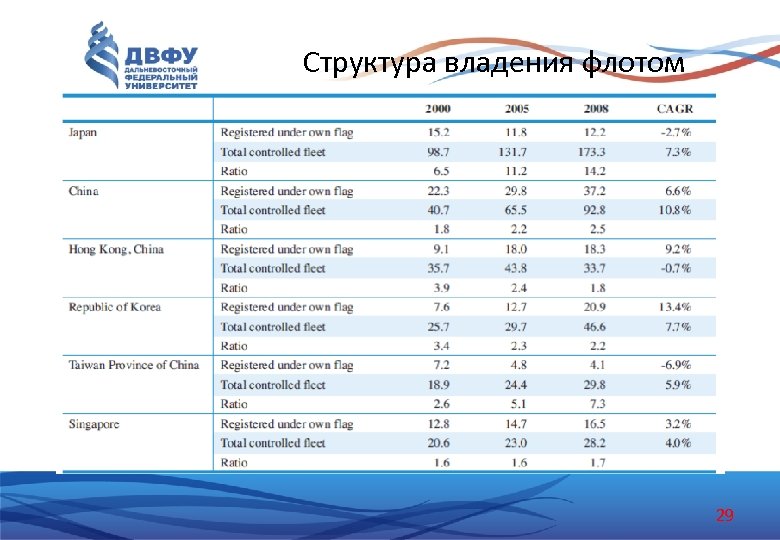 ДВФУ
ДАЛЬНЕВОСТОЧНЫЙ ФЕДЕРАЛЬНЫЙ УНИВЕРСИТЕТ

Структура владения флотом

| | | 2000 | 2005 | 2008 | CAGR |
|---|---|---|---|---|---|
| Japan | Registered under own flag | 15.2 | 11.8 | 12.2 | -2.7% |
| | Total controlled fleet | 98.7 | 131.7 | 173.3 | 7.3% |
| | Ratio | 6.5 | 11.2 | 14.2 | |
| China | Registered under own flag | 22.3 | 29.8 | 37.2 | 6.6% |
| | Total controlled fleet | 40.7 | 65.5 | 92.8 | 10.8% |
| | Ratio | 1.8 | 2.2 | 2.5 | |
| Hong Kong, China | Registered under own flag | 9.1 | 18.0 | 18.3 | 9.2% |
| | Total controlled fleet | 35.7 | 43.8 | 33.7 | -0.7% |
| | Ratio | 3.9 | 2.4 | 1.8 | |
| Republic of Korea | Registered under own flag | 7.6 | 12.7 | 20.9 | 13.4% |
| | Total controlled fleet | 25.7 | 29.7 | 46.6 | 7.7% |
| | Ratio | 3.4 | 2.3 | 2.2 | |
| Taiwan Province of China | Registered under own flag | 7.2 | 4.8 | 4.1 | -6.9% |
| | Total controlled fleet | 18.9 | 24.4 | 29.8 | 5.9% |
| | Ratio | 2.6 | 5.1 | 7.3 | |
| Singapore | Registered under own flag | 12.8 | 14.7 | 16.5 | 3.2% |
| | Total controlled fleet | 20.6 | 23.0 | 28.2 | 4.0% |
| | Ratio | 1.6 | 1.6 | 1.7 | |

29